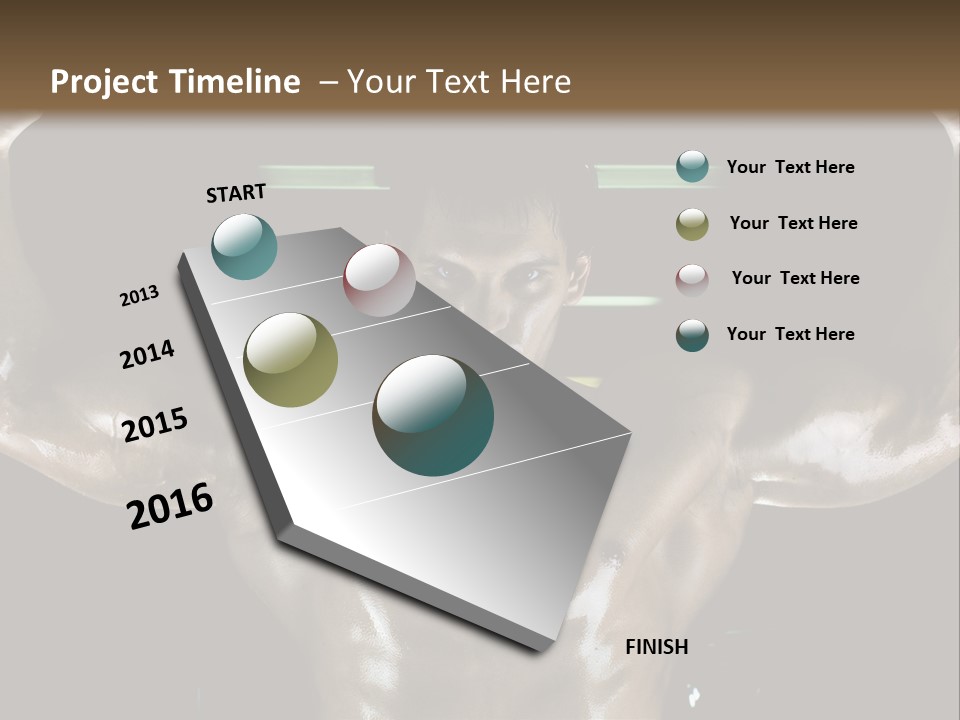 Project Timeline – Your Text Here

START

2013

2014

2015

2016

FINISH

Your Text Here

Your Text Here

Your Text Here

Your Text Here